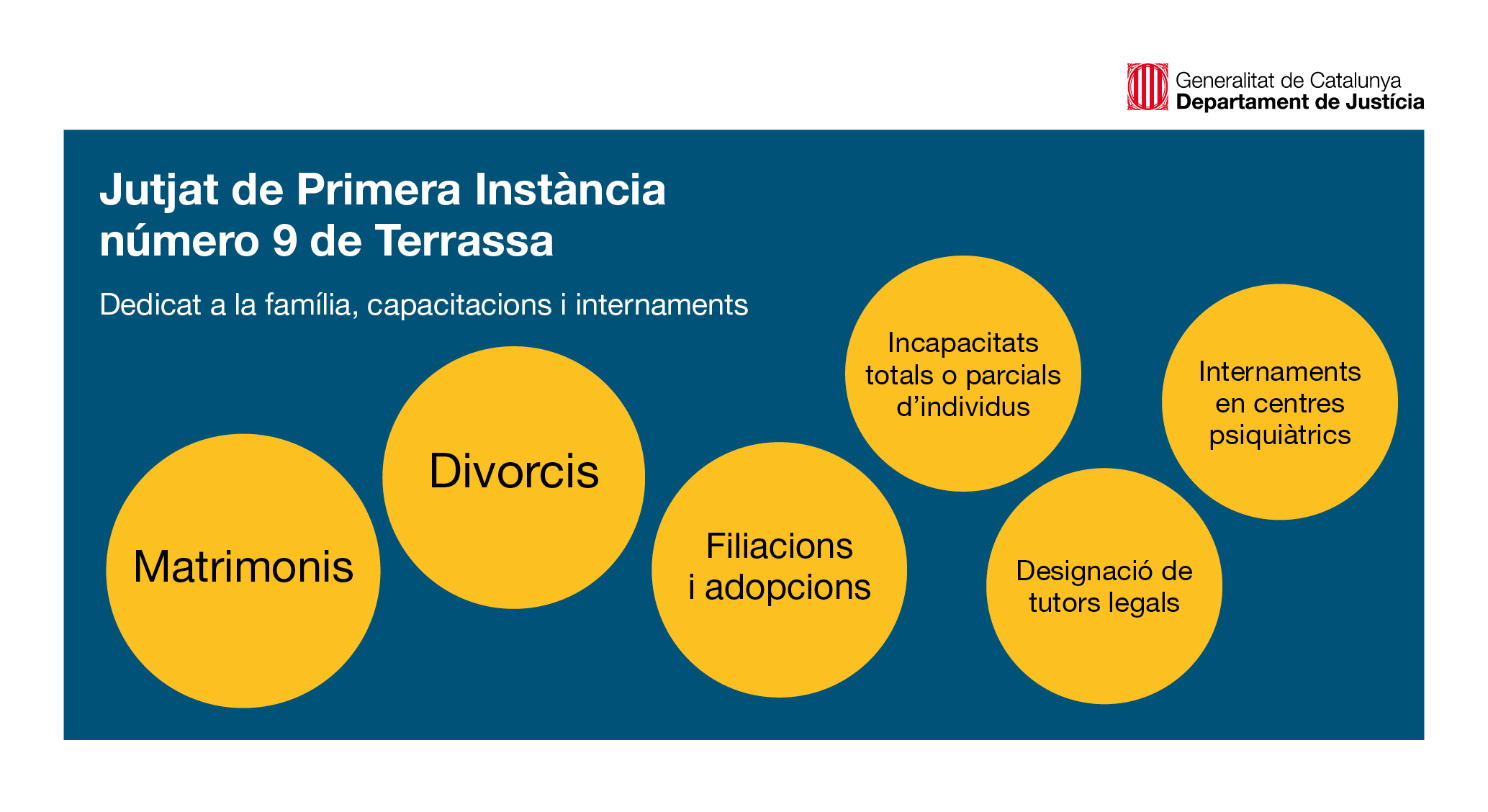 Generalitat de Catalunya
Departament de Justícia

Jutjat de Primera Instància número 9 de Terrassa

Dedicat a la família, capacitacions i internaments

Matrimonis

Divorcis

Filiacions i adopcions

Incapacitats totals o parcials d'individus

Designació de tutors legals

Internaments en centres psiquiàtrics